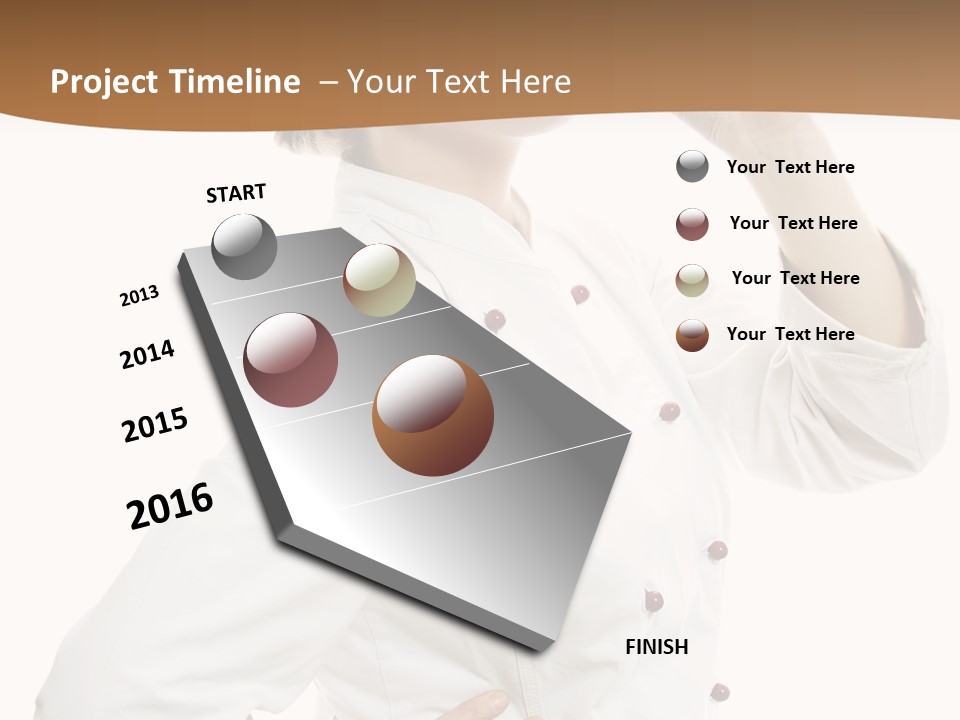 Project Timeline – Your Text Here

START

2013

2014

2015

2016

FINISH

Your Text Here

Your Text Here

Your Text Here

Your Text Here